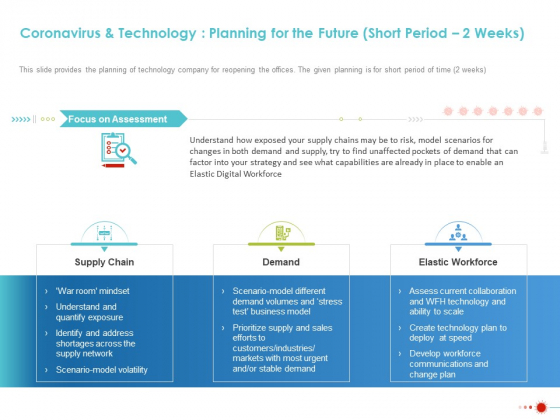 Coronavirus & Technology : Planning for the Future (Short Period – 2 Weeks)

This slide provides the planning of technology company for reopening the offices. The given planning is for short period of time (2 weeks)

Focus on Assessment

Understand how exposed your supply chains may be to risk, model scenarios for changes in both demand and supply, try to find unaffected pockets of demand that can factor into your strategy and see what capabilities are already in place to enable an Elastic Digital Workforce

Supply Chain

› 'War room' mindset
› Understand and quantify exposure
› Identify and address shortages across the supply network
› Scenario-model volatility

Demand

› Scenario-model different demand volumes and 'stress test' business model
› Prioritize supply and sales efforts to customers/industries/ markets with most urgent and/or stable demand

Elastic Workforce

› Assess current collaboration and WFH technology and ability to scale
› Create technology plan to deploy at speed
› Develop workforce communications and change plan